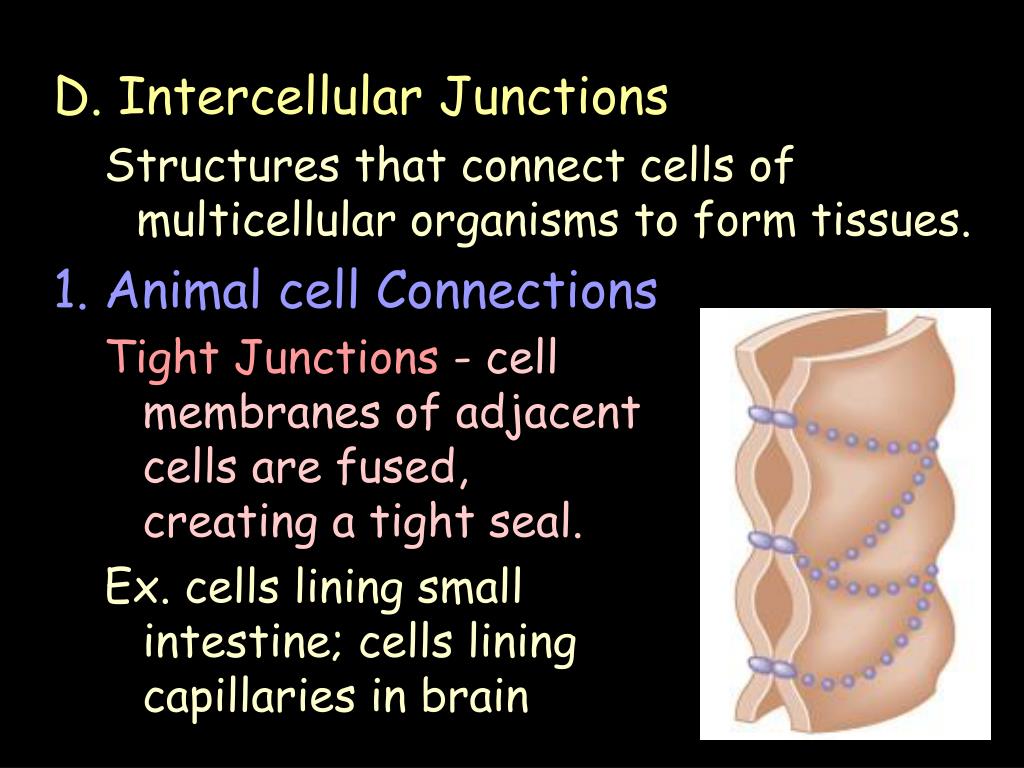 D. Intercellular Junctions

Structures that connect cells of multicellular organisms to form tissues.

1. Animal cell Connections

Tight Junctions - cell membranes of adjacent cells are fused, creating a tight seal.

Ex. cells lining small intestine; cells lining capillaries in brain